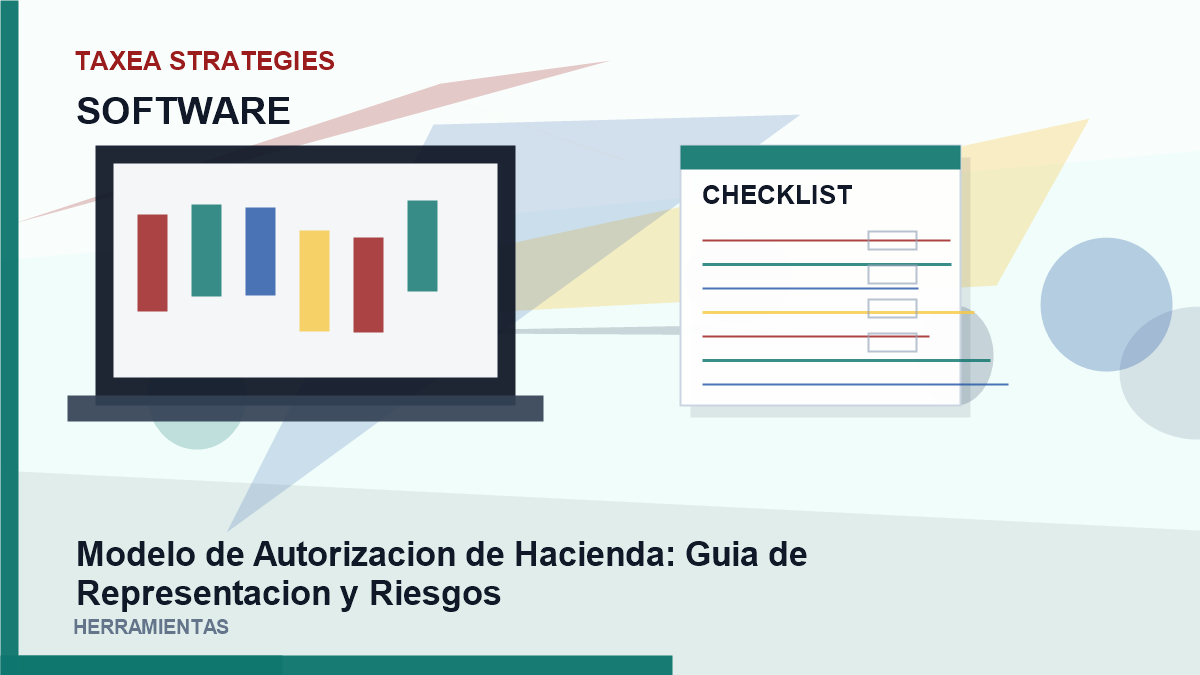 TAXEA STRATEGIES

SOFTWARE

CHECKLIST

Modelo de Autorizacion de Hacienda: Guia de Representacion y Riesgos

HERRAMIENTAS